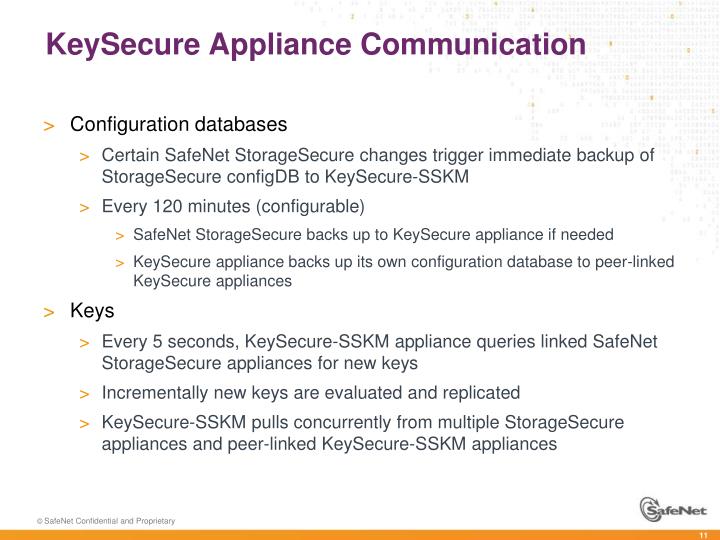 KeySecure Appliance Communication

> Configuration databases

> Certain SafeNet StorageSecure changes trigger immediate backup of StorageSecure configDB to KeySecure-SSKM

> Every 120 minutes (configurable)

> SafeNet StorageSecure backs up to KeySecure appliance if needed

> KeySecure appliance backs up its own configuration database to peer-linked KeySecure appliances

> Keys

> Every 5 seconds, KeySecure-SSKM appliance queries linked SafeNet StorageSecure appliances for new keys

> Incrementally new keys are evaluated and replicated

> KeySecure-SSKM pulls concurrently from multiple StorageSecure appliances and peer-linked KeySecure-SSKM appliances

© SafeNet Confidential and Proprietary

SafeNet

11